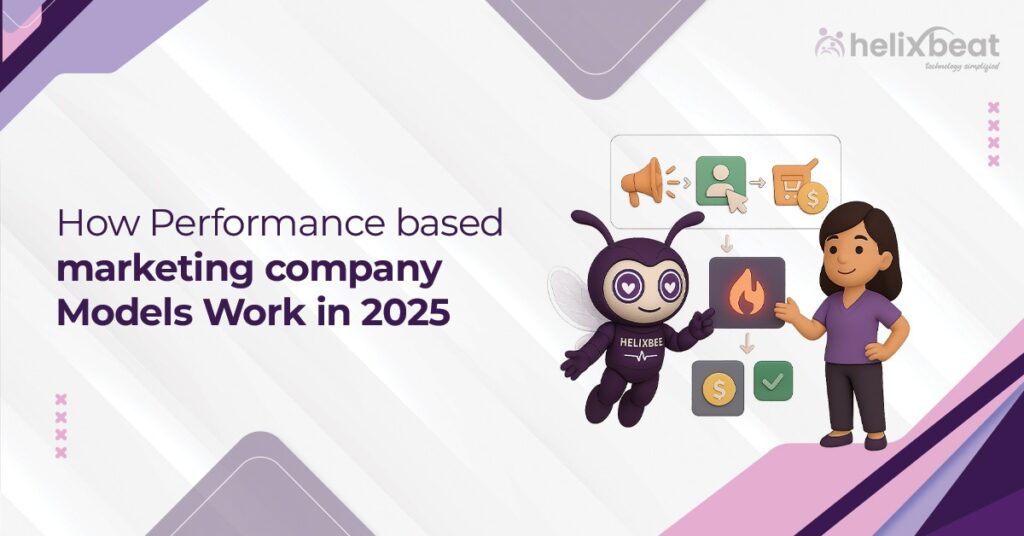 helixbeat
technology simplified

How Performance based marketing company Models Work in 2025

HELIXBEE